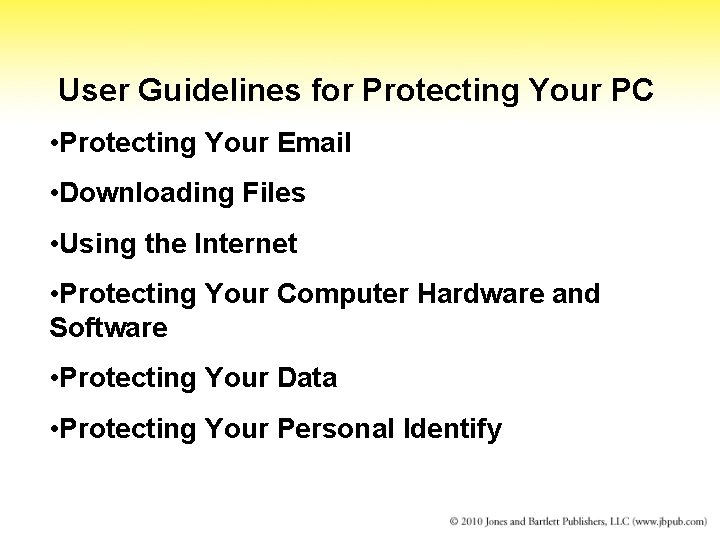 User Guidelines for Protecting Your PC

•Protecting Your Email

•Downloading Files

•Using the Internet

•Protecting Your Computer Hardware and Software

•Protecting Your Data

•Protecting Your Personal Identify

© 2010 Jones and Bartlett Publishers, LLC (www.jbpub.com)